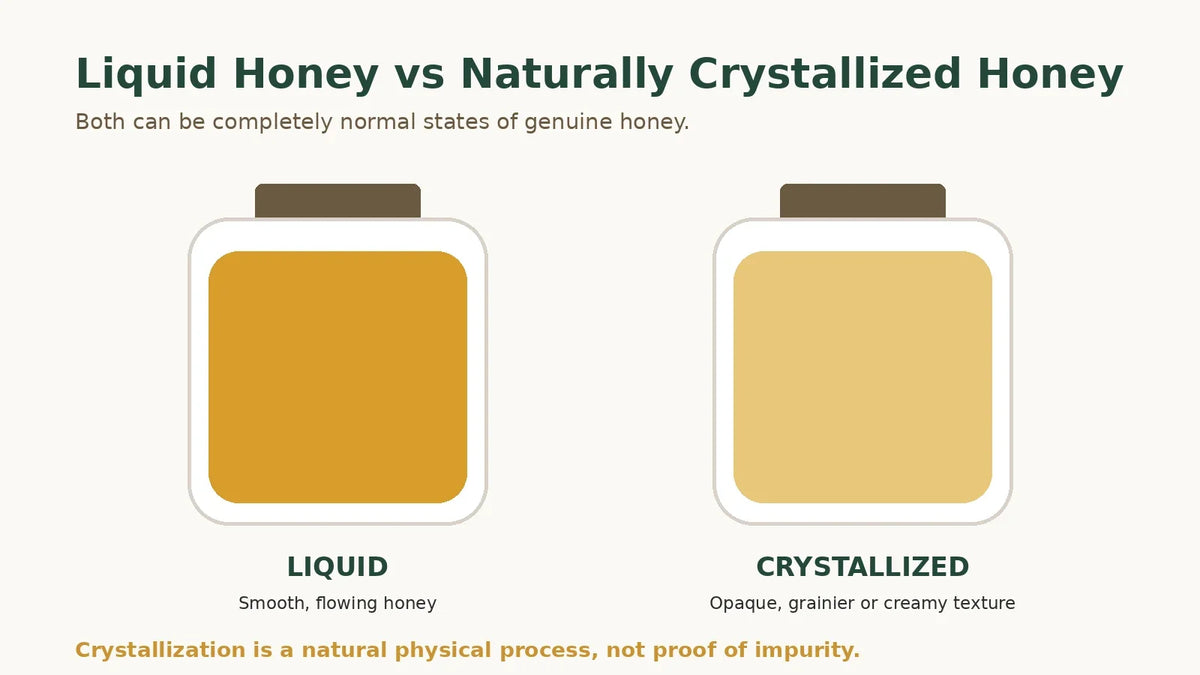 Liquid Honey vs Naturally Crystallized Honey

Both can be completely normal states of genuine honey.

LIQUID

Smooth, flowing honey

CRYSTALLIZED

Opaque, grainier or creamy texture

Crystallization is a natural physical process, not proof of impurity.